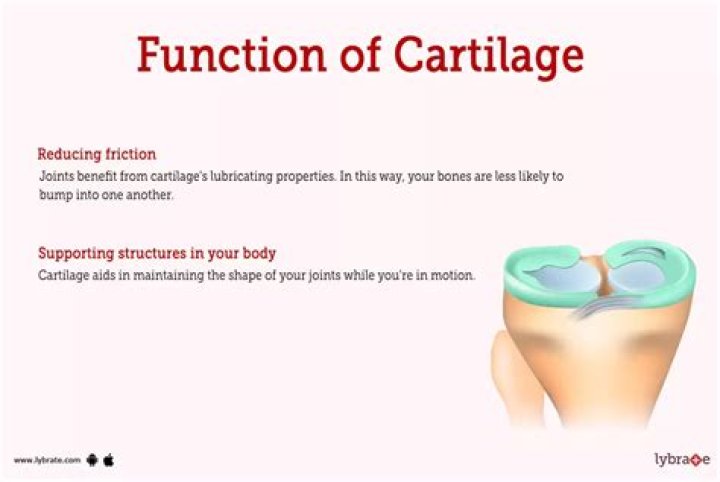 Function of Cartilage

Reducing friction
Joints benefit from cartilage's lubricating properties. In this way, your bones are less likely to bump into one another.

Supporting structures in your body
Cartilage aids in maintaining the shape of your joints while you're in motion.

www.lybrate.com

lybrate